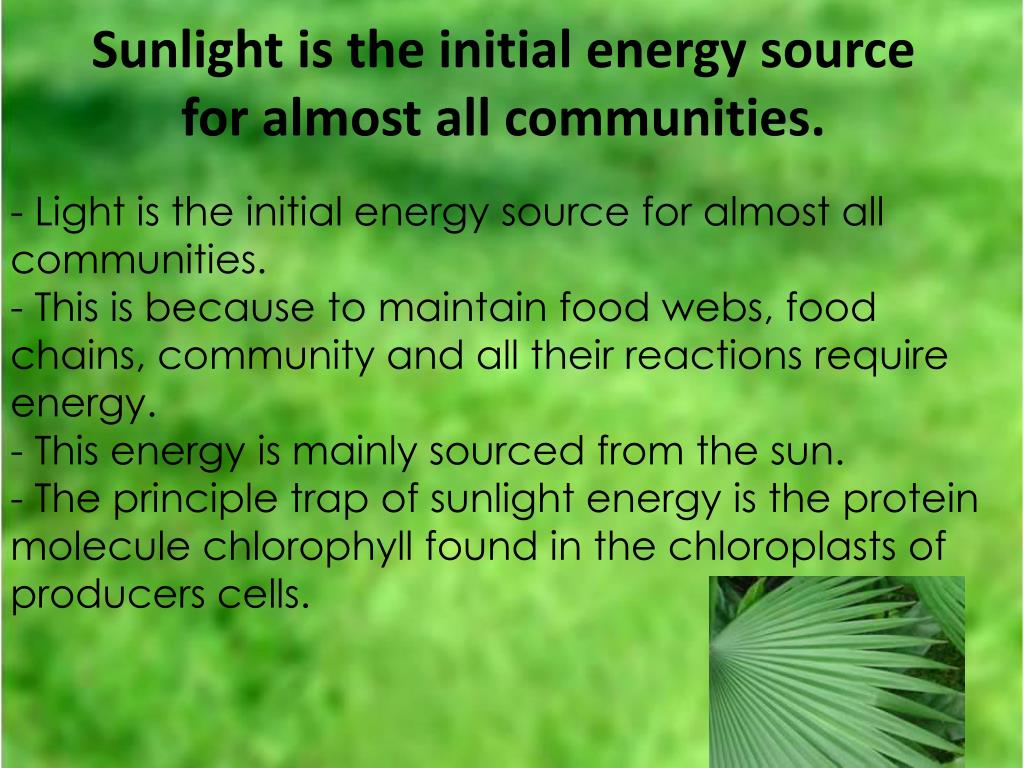 Sunlight is the initial energy source for almost all communities.

- Light is the initial energy source for almost all communities.
- This is because to maintain food webs, food chains, community and all their reactions require energy.
- This energy is mainly sourced from the sun.
- The principle trap of sunlight energy is the protein molecule chlorophyll found in the chloroplasts of producers cells.